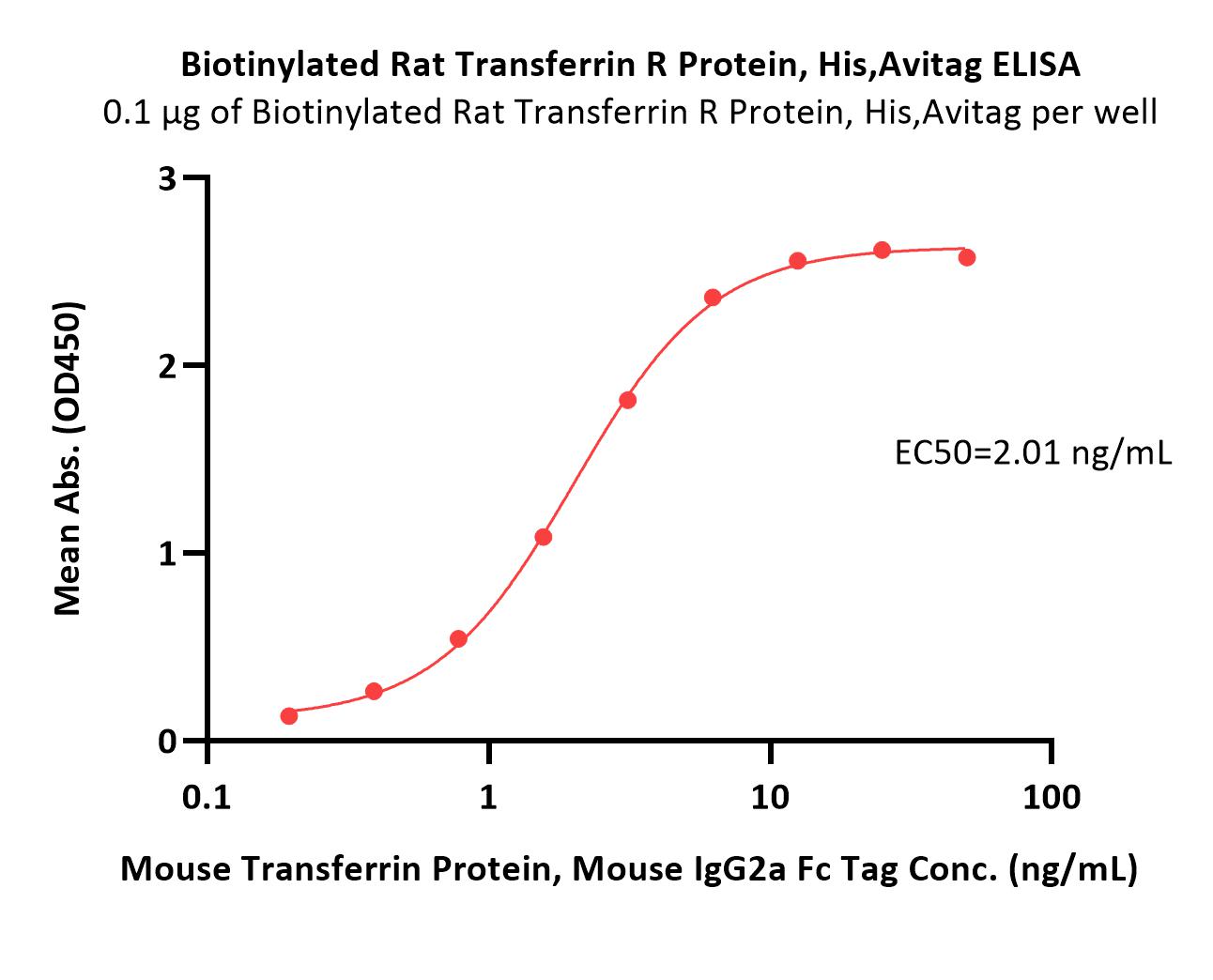 Biotinylated Rat Transferrin R Protein, His,Avitag ELISA
0.1 μg of Biotinylated Rat Transferrin R Protein, His,Avitag per well

Mean Abs. (OD450)

3
2
1
0

EC50=2.01 ng/mL

0.1
1
10
100

Mouse Transferrin Protein, Mouse IgG2a Fc Tag Conc. (ng/mL)